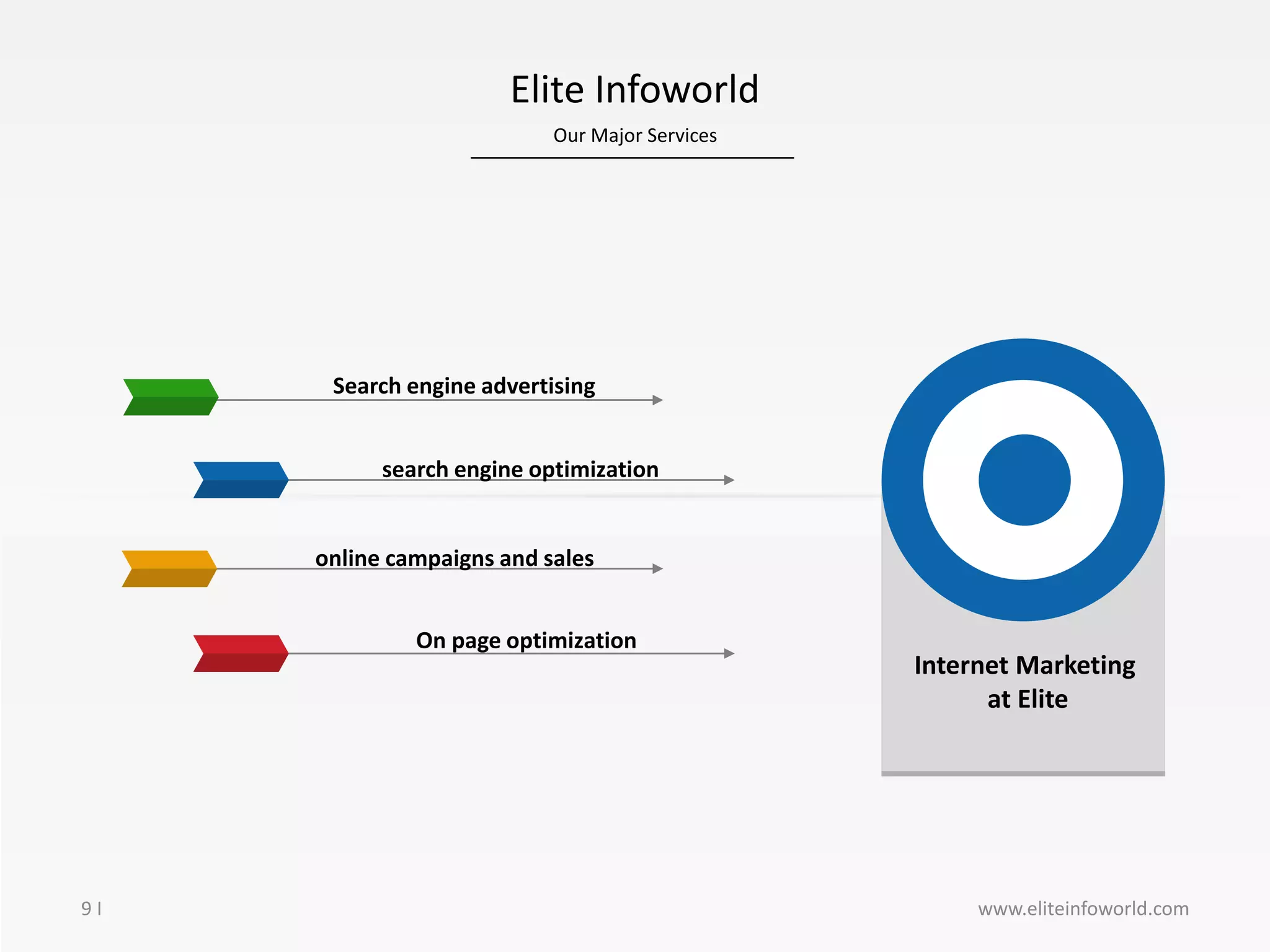 Elite Infoworld

Our Major Services

Search engine advertising

search engine optimization

online campaigns and sales

On page optimization

Internet Marketing at Elite

9 I

www.eliteinfoworld.com